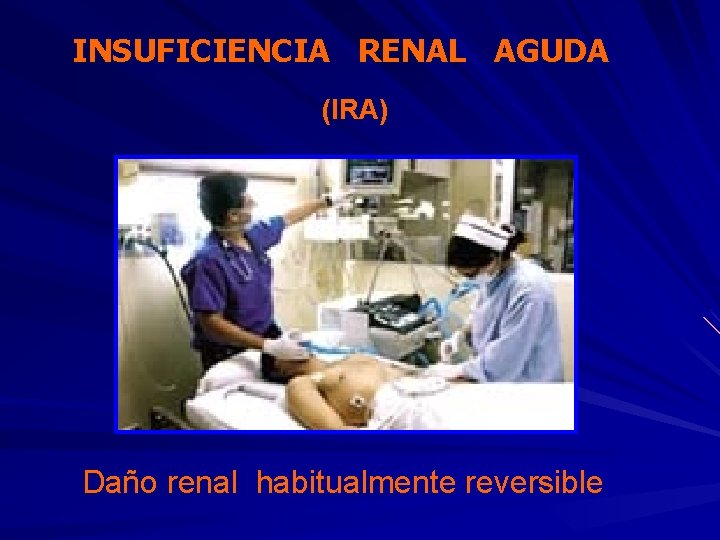 INSUFICIENCIA RENAL AGUDA

(IRA)

Daño renal habitualmente reversible